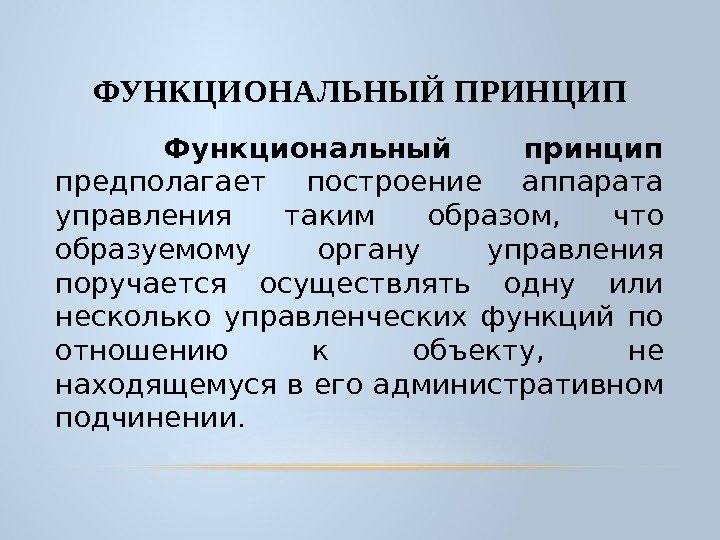 ФУНКЦИОНАЛЬНЫЙ ПРИНЦИП

Функциональный принцип предполагает построение аппарата управления таким образом, что образуемому органу управления поручается осуществлять одну или несколько управленческих функций по отношению к объекту, не находящемуся в его административном подчинении.